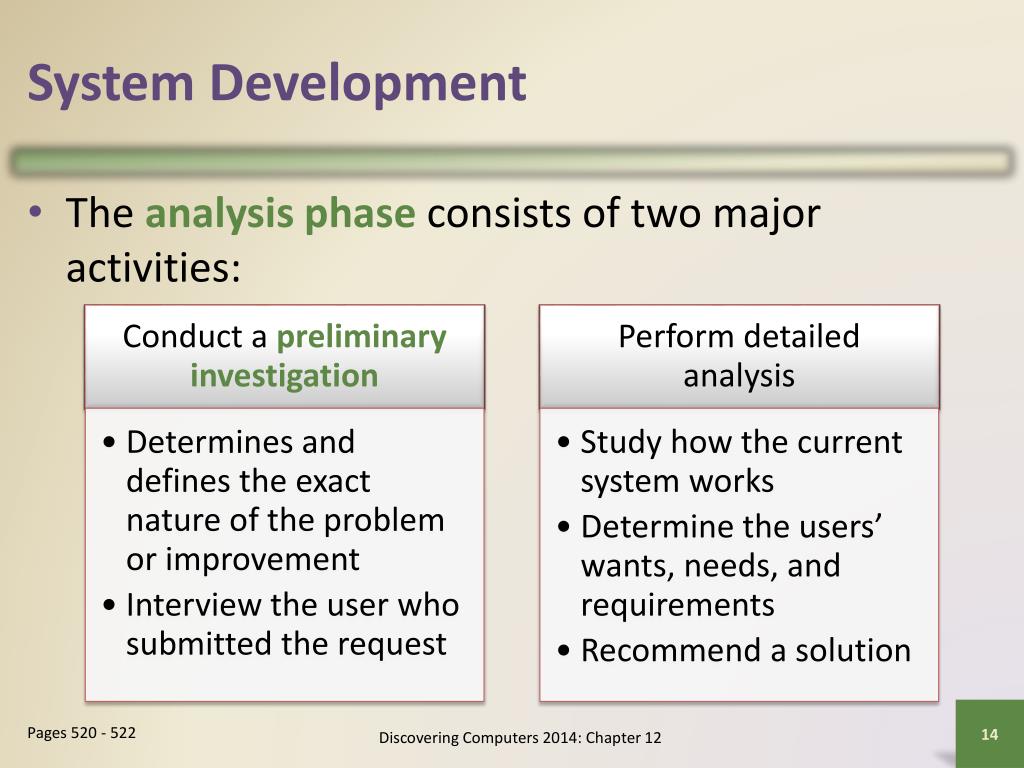 System Development

• The analysis phase consists of two major activities:

Conduct a preliminary investigation

• Determines and defines the exact nature of the problem or improvement
• Interview the user who submitted the request

Perform detailed analysis

• Study how the current system works
• Determine the users' wants, needs, and requirements
• Recommend a solution

Pages 520 - 522

Discovering Computers 2014: Chapter 12

14